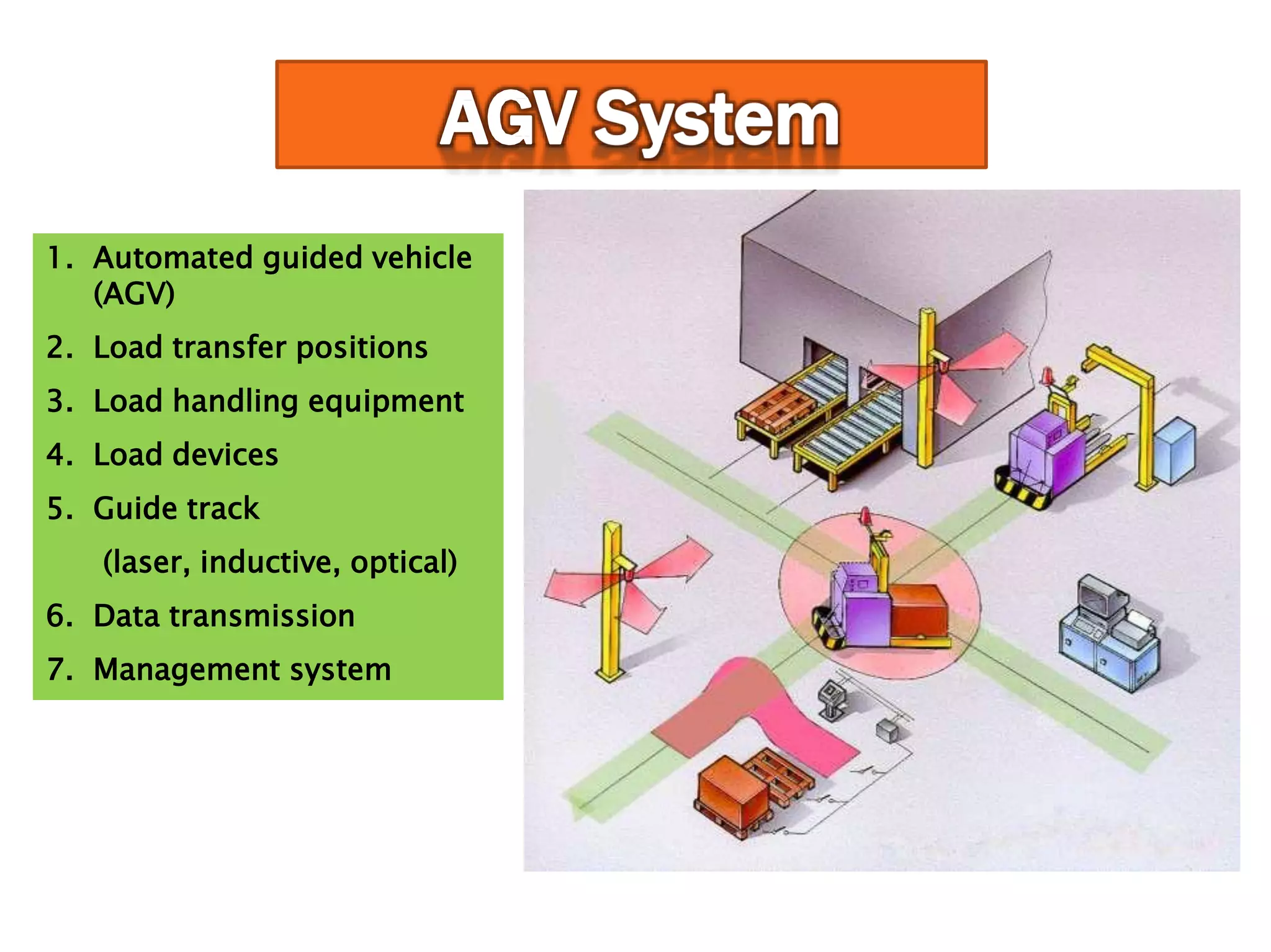 AGV System

1. Automated guided vehicle (AGV)
2. Load transfer positions
3. Load handling equipment
4. Load devices
5. Guide track
(laser, inductive, optical)
6. Data transmission
7. Management system